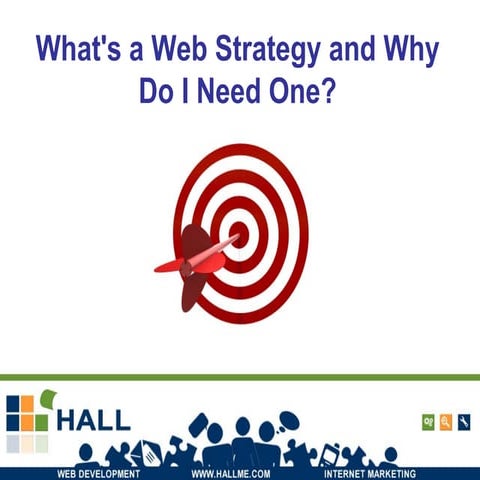 What's a Web Strategy and Why Do I Need One?

HALL

WEB DEVELOPMENT WWW.HALLME.COM INTERNET MARKETING